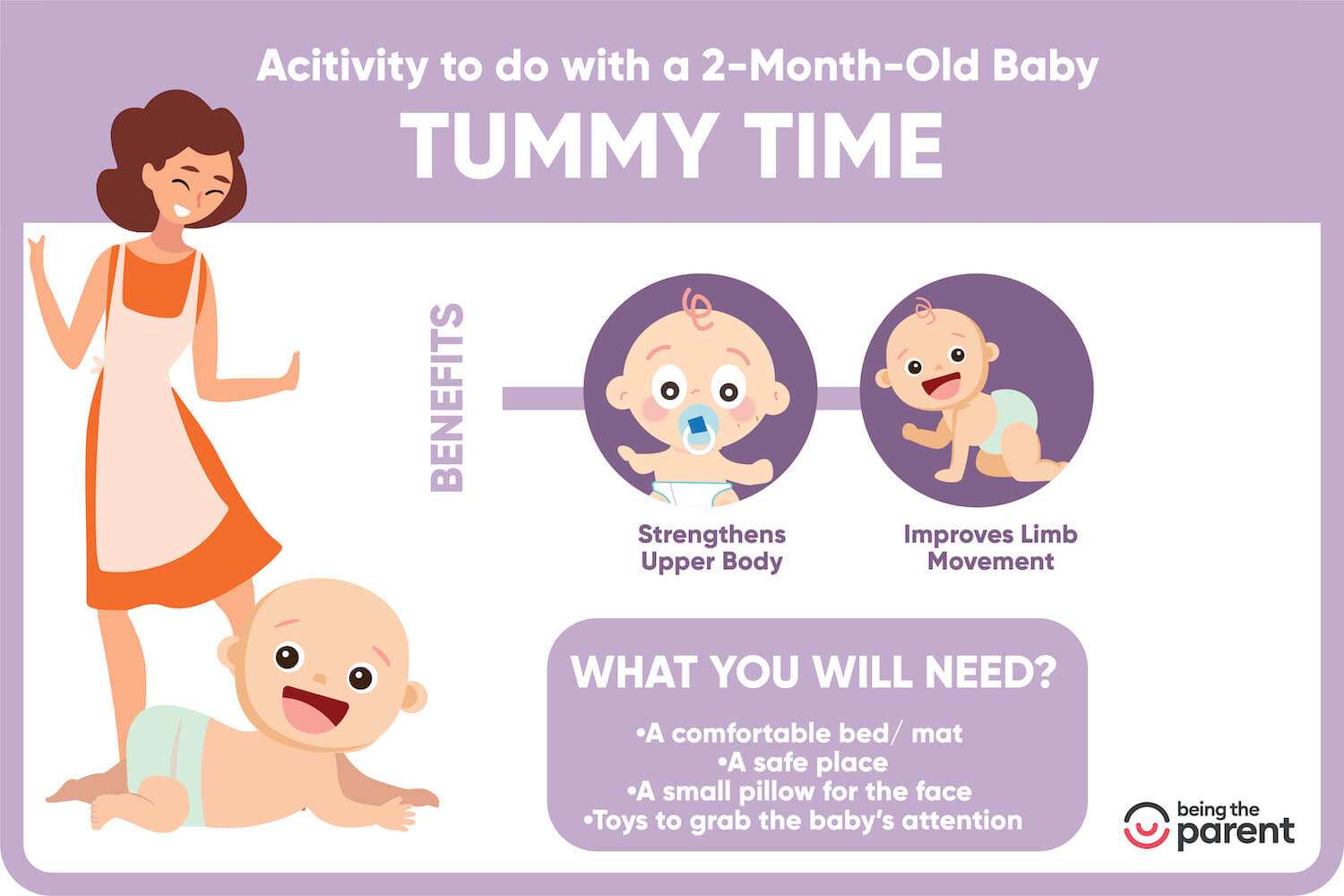 Acitivity to do with a 2-Month-Old Baby

TUMMY TIME

BENEFITS

Strengthens Upper Body

Improves Limb Movement

WHAT YOU WILL NEED?

•A comfortable bed/ mat
•A safe place
•A small pillow for the face
•Toys to grab the baby's attention

being the parent